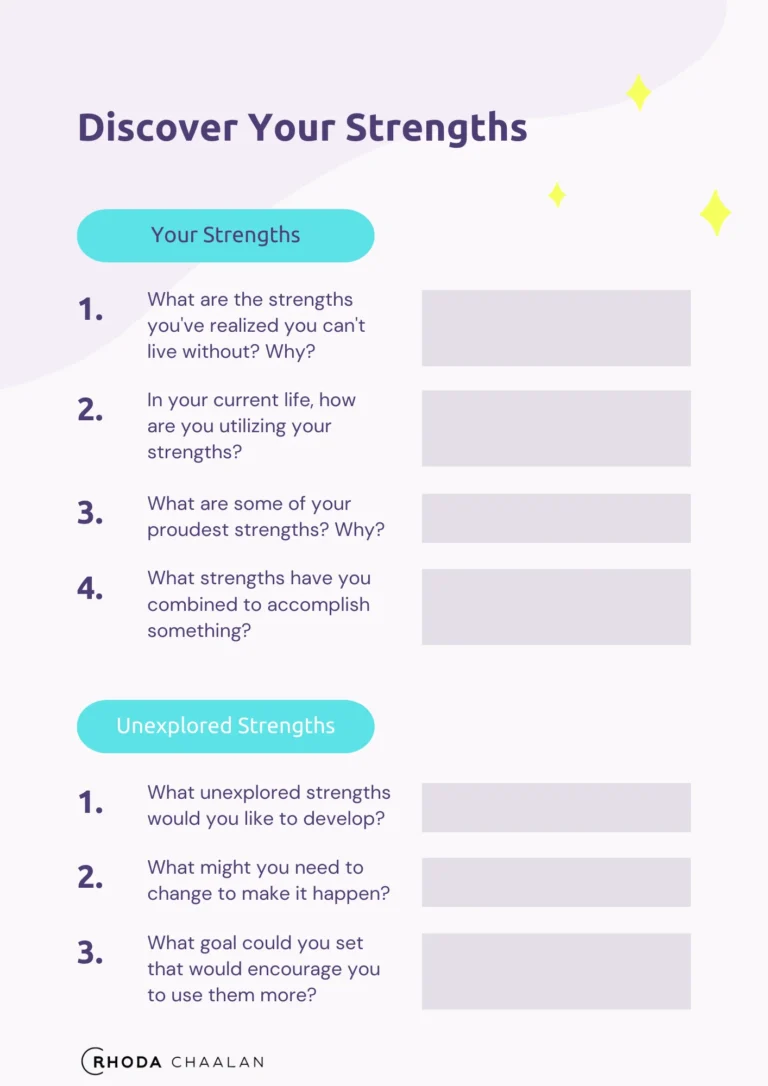 Discover Your Strengths

Your Strengths

1. What are the strengths you've realized you can't live without? Why?

2. In your current life, how are you utilizing your strengths?

3. What are some of your proudest strengths? Why?

4. What strengths have you combined to accomplish something?

Unexplored Strengths

1. What unexplored strengths would you like to develop?

2. What might you need to change to make it happen?

3. What goal could you set that would encourage you to use them more?

RHODA CHAALAN